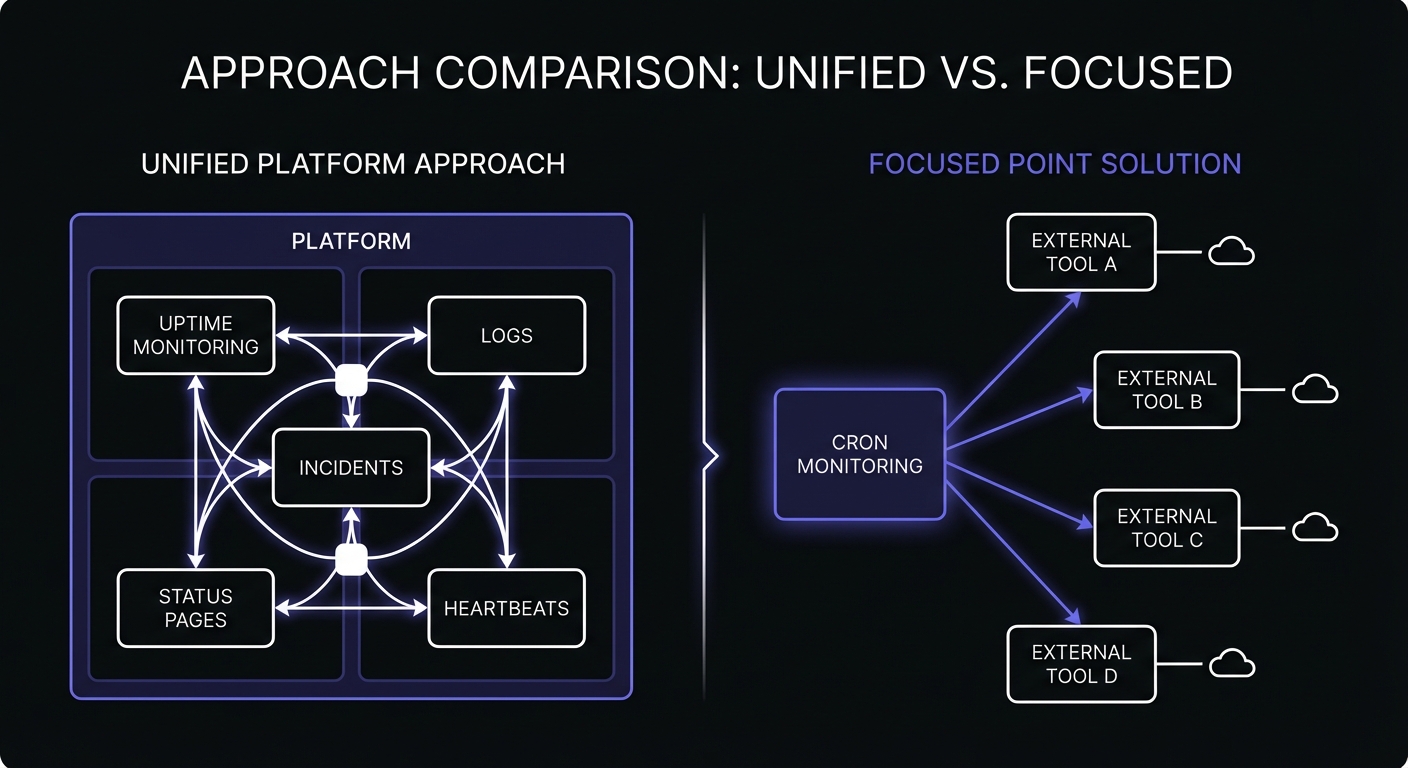 APPROACH COMPARISON: UNIFIED VS. FOCUSED

UNIFIED PLATFORM APPROACH

PLATFORM

UPTIME MONITORING

LOGS

INCIDENTS

STATUS PAGES

HEARTBEATS

FOCUSED POINT SOLUTION

CRON MONITORING

EXTERNAL TOOL A

EXTERNAL TOOL B

EXTERNAL TOOL C

EXTERNAL TOOL D